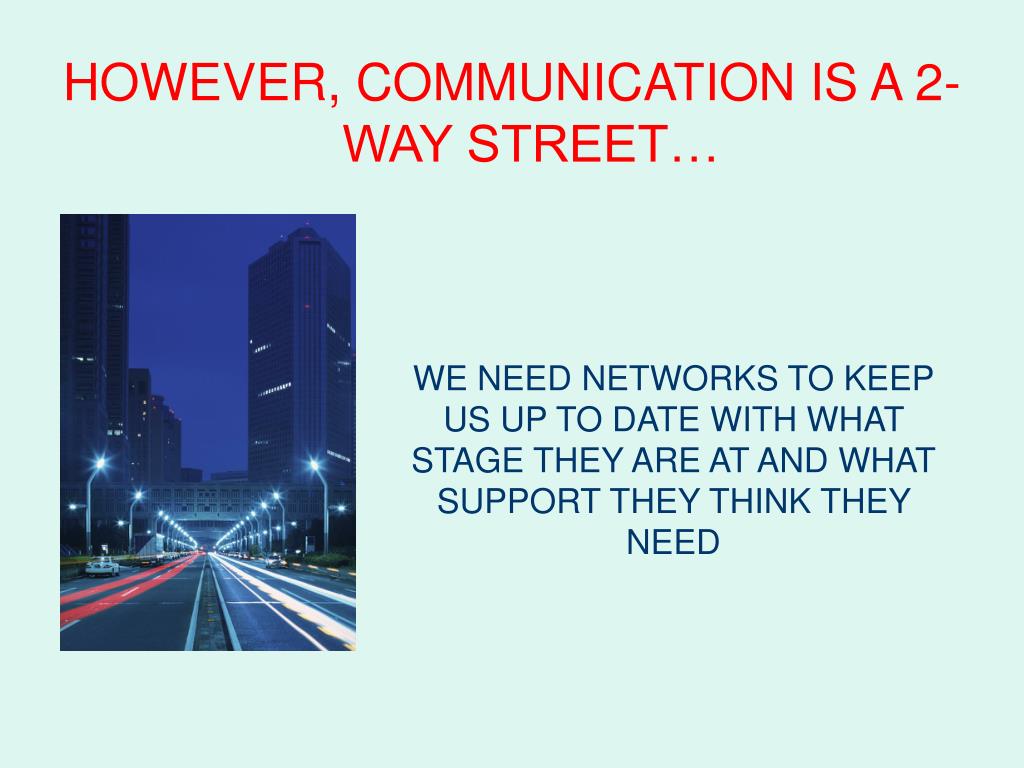 HOWEVER, COMMUNICATION IS A 2-WAY STREET…

WE NEED NETWORKS TO KEEP US UP TO DATE WITH WHAT STAGE THEY ARE AT AND WHAT SUPPORT THEY THINK THEY NEED